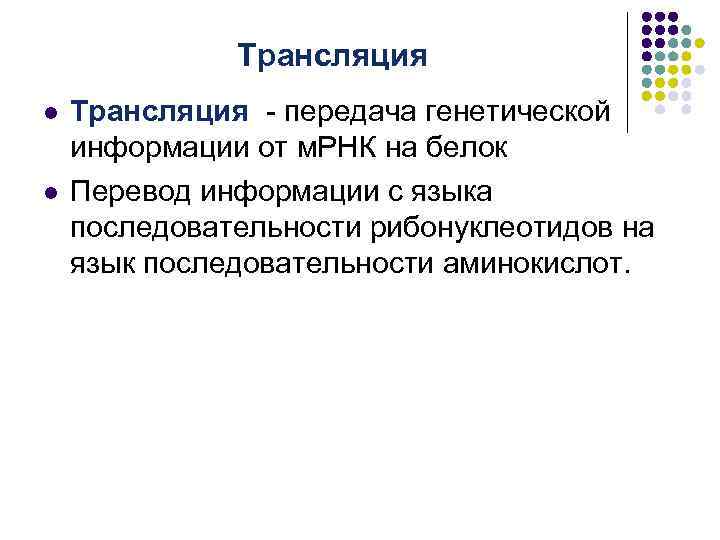 Трансляция

- Трансляция - передача генетической информации от мРНК на белок
- Перевод информации с языка последовательности рибонуклеотидов на язык последовательности аминокислот.